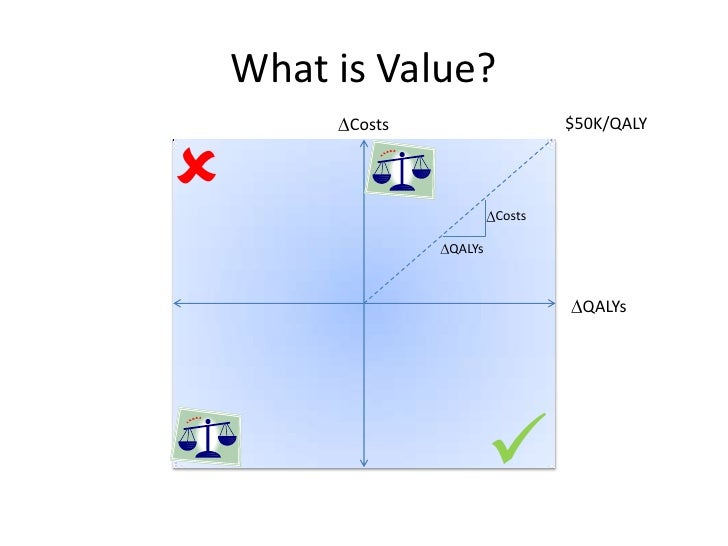 What is Value?

$\Delta$Costs

\$50K/QALY

$\Delta$Costs

$\Delta$QALYs

$\Delta$QALYs